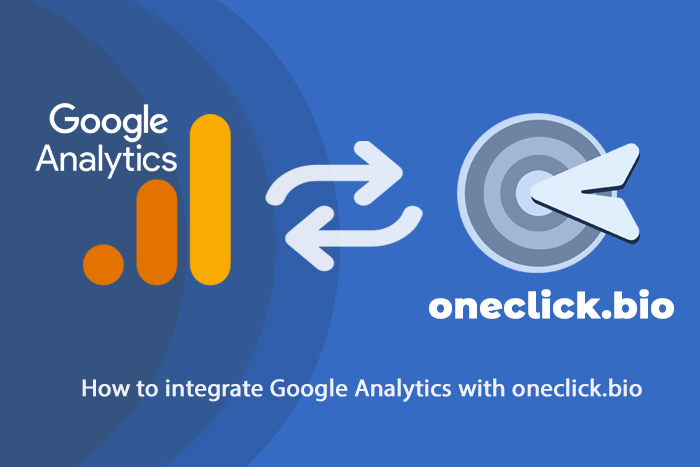 Google Analytics

oneclick.bio

How to integrate Google Analytics with oneclick.bio